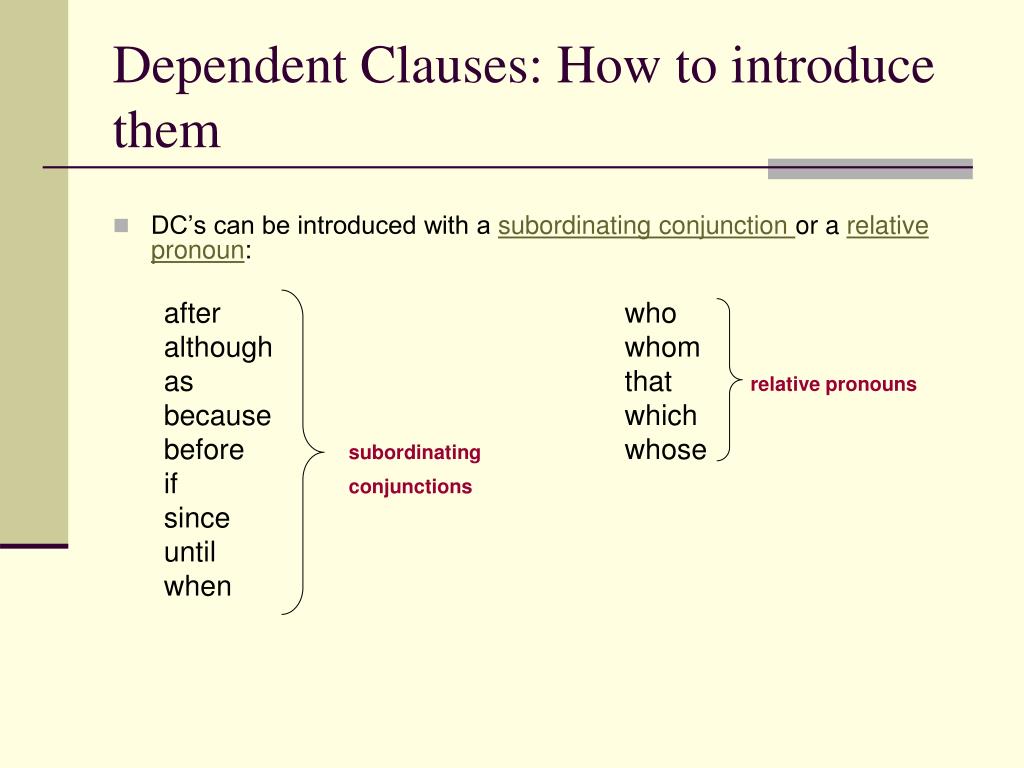 Dependent Clauses: How to introduce them

DC's can be introduced with a subordinating conjunction or a relative pronoun:

after
although
as
because
before
if
since
until
when

subordinating conjunctions

who
whom
that
which
whose

relative pronouns